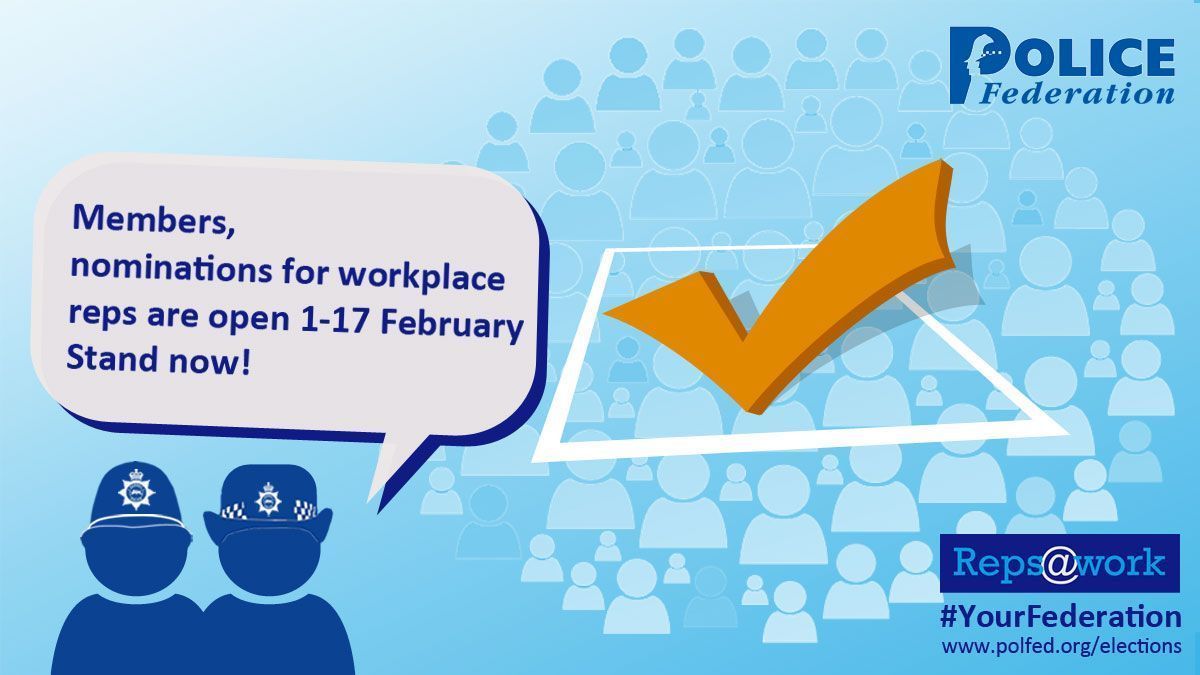 POLICE
Federation

Members,
nominations for workplace reps are open 1-17 February
Stand now!

Reps@work
#YourFederation
www.polfed.org/elections